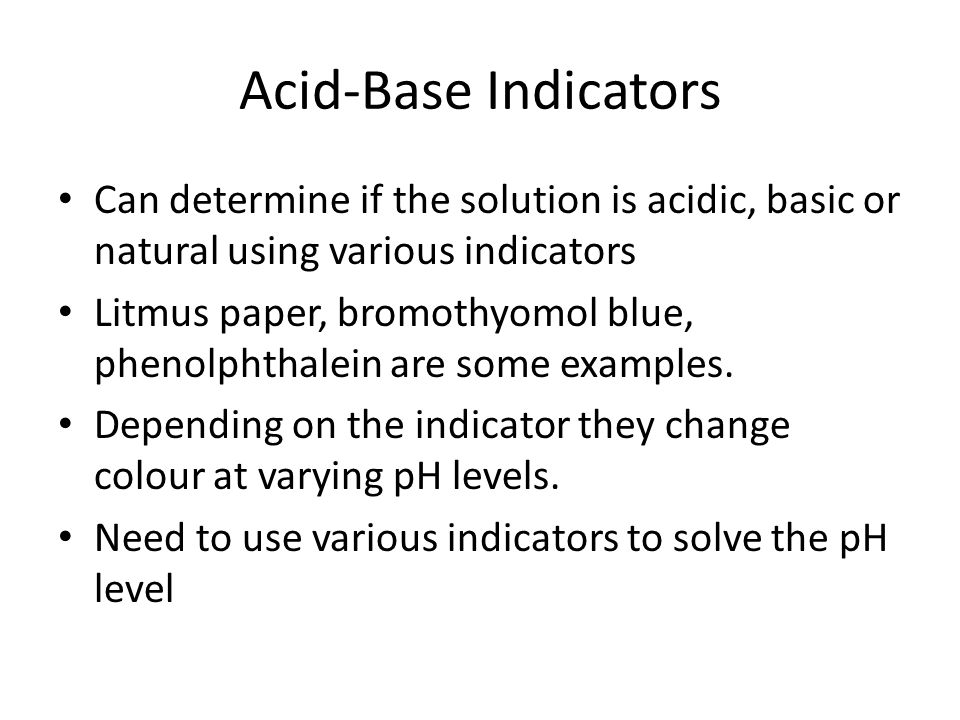 Acid-Base Indicators

• Can determine if the solution is acidic, basic or natural using various indicators
• Litmus paper, bromothyomol blue, phenolphthalein are some examples.
• Depending on the indicator they change colour at varying pH levels.
• Need to use various indicators to solve the pH level